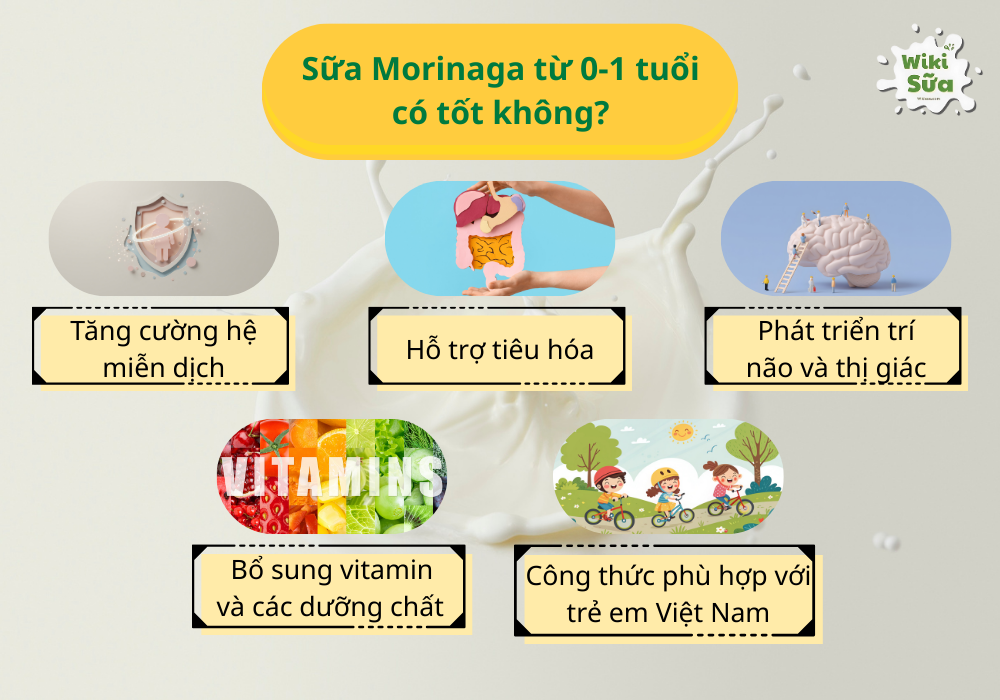 Sữa Morinaga từ 0-1 tuổi có tốt không?

Wiki Sữa

Tăng cường hệ miễn dịch

Hỗ trợ tiêu hóa

Phát triển trí não và thị giác

VITAMINS

Bổ sung vitamin và các dưỡng chất

Công thức phù hợp với trẻ em Việt Nam